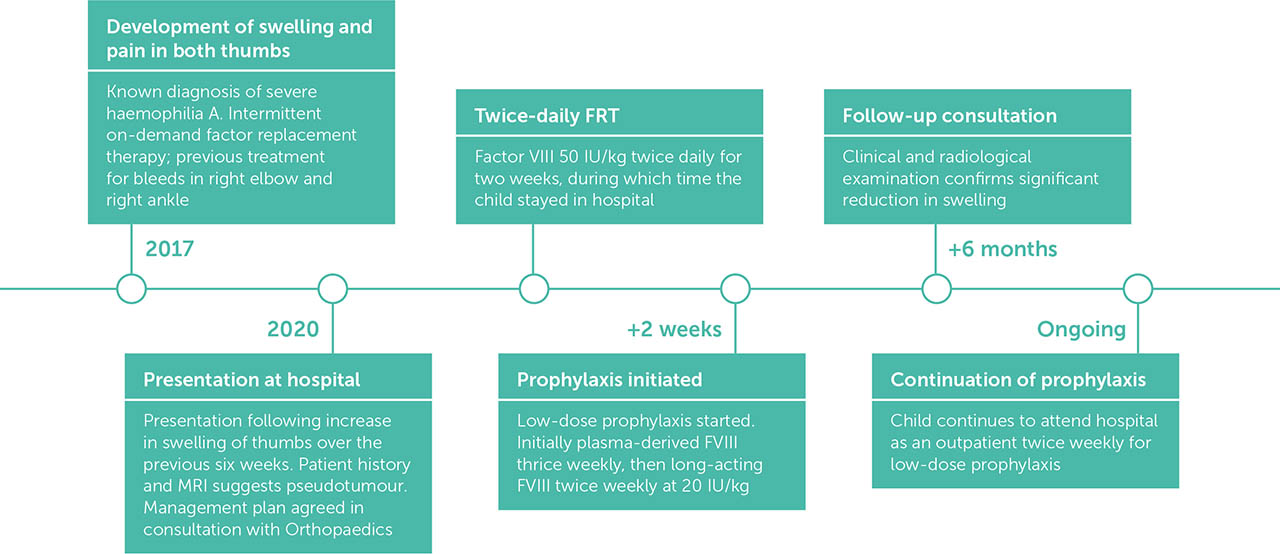 Development of swelling and pain in both thumbs

Known diagnosis of severe haemophilia A. Intermittent on-demand factor replacement therapy; previous treatment for bleeds in right elbow and right ankle

2017

2020

Presentation at hospital

Presentation following increase in swelling of thumbs over the previous six weeks. Patient history and MRI suggests pseudotumour. Management plan agreed in consultation with Orthopaedics

Twice-daily FRT

Factor VIII 50 IU/kg twice daily for two weeks, during which time the child stayed in hospital

+2 weeks

Prophylaxis initiated

Low-dose prophylaxis started. Initially plasma-derived FVIII thrice weekly, then long-acting FVIII twice weekly at 20 IU/kg

Follow-up consultation

Clinical and radiological examination confirms significant reduction in swelling

+6 months

Ongoing

Continuation of prophylaxis

Child continues to attend hospital as an outpatient twice weekly for low-dose prophylaxis